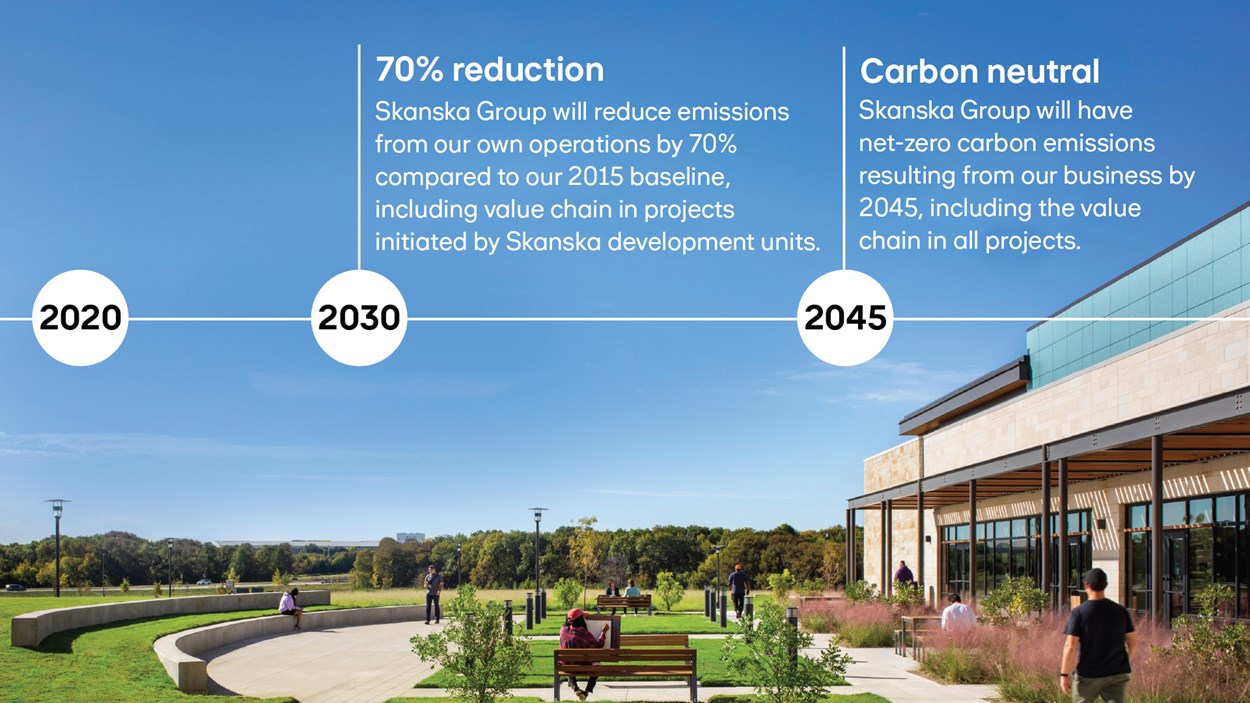 70% reduction
Skanska Group will reduce emissions from our own operations by 70% compared to our 2015 baseline, including value chain in projects initiated by Skanska development units.

Carbon neutral
Skanska Group will have net-zero carbon emissions resulting from our business by 2045, including the value chain in all projects.

2020

2030

2045